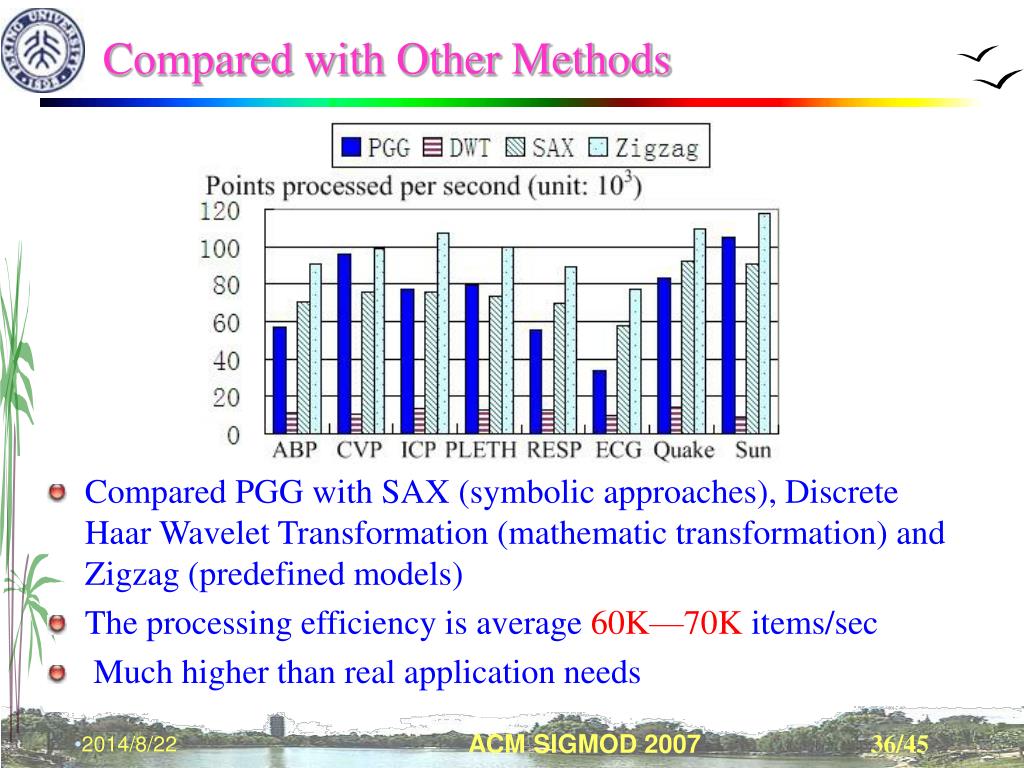 Compared with Other Methods

PGG DWT SAX Zigzag

Points processed per second (unit: $10^3$)

120
100
80
60
40
20
0

ABP CVP ICP PLETH RESP ECG Quake Sun

Compared PGG with SAX (symbolic approaches), Discrete Haar Wavelet Transformation (mathematic transformation) and Zigzag (predefined models)

The processing efficiency is average 60K—70K items/sec

Much higher than real application needs

2014/8/22 ACM SIGMOD 2007 36/45